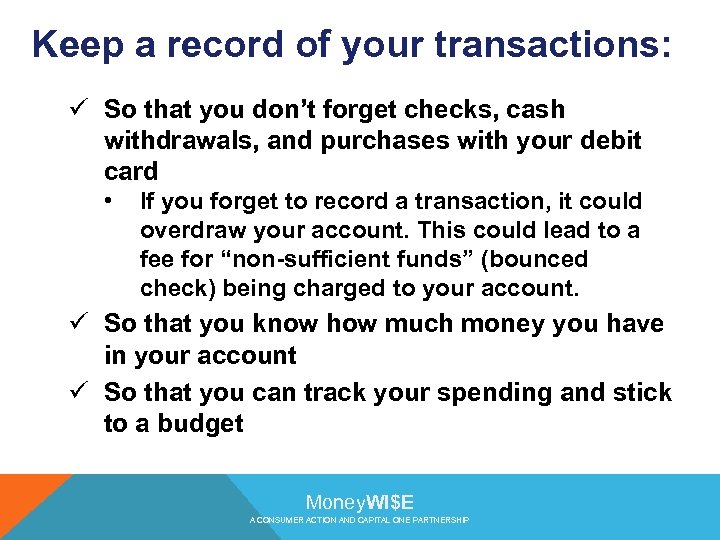 Keep a record of your transactions:

✓ So that you don't forget checks, cash withdrawals, and purchases with your debit card

• If you forget to record a transaction, it could overdraw your account. This could lead to a fee for "non-sufficient funds" (bounced check) being charged to your account.

✓ So that you know how much money you have in your account

✓ So that you can track your spending and stick to a budget

MoneyWI$E
A CONSUMER ACTION AND CAPITAL ONE PARTNERSHIP